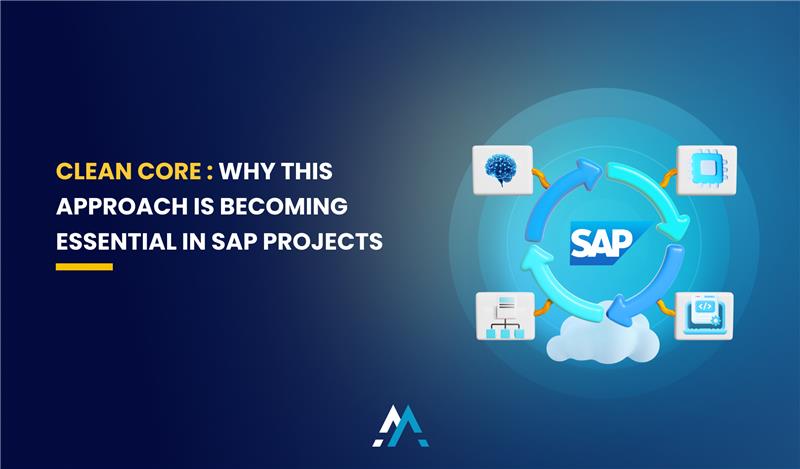 CLEAN CORE : WHY THIS APPROACH IS BECOMING ESSENTIAL IN SAP PROJECTS

SAP

</>